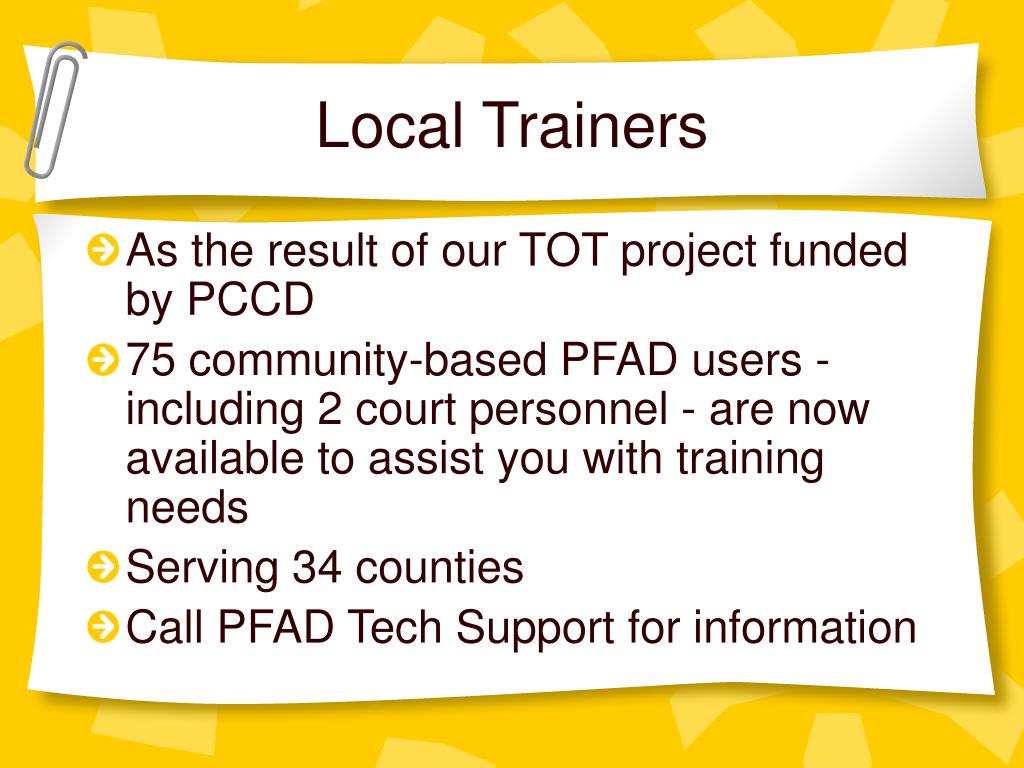 Local Trainers

As the result of our TOT project funded by PCCD

75 community-based PFAD users - including 2 court personnel - are now available to assist you with training needs

Serving 34 counties

Call PFAD Tech Support for information